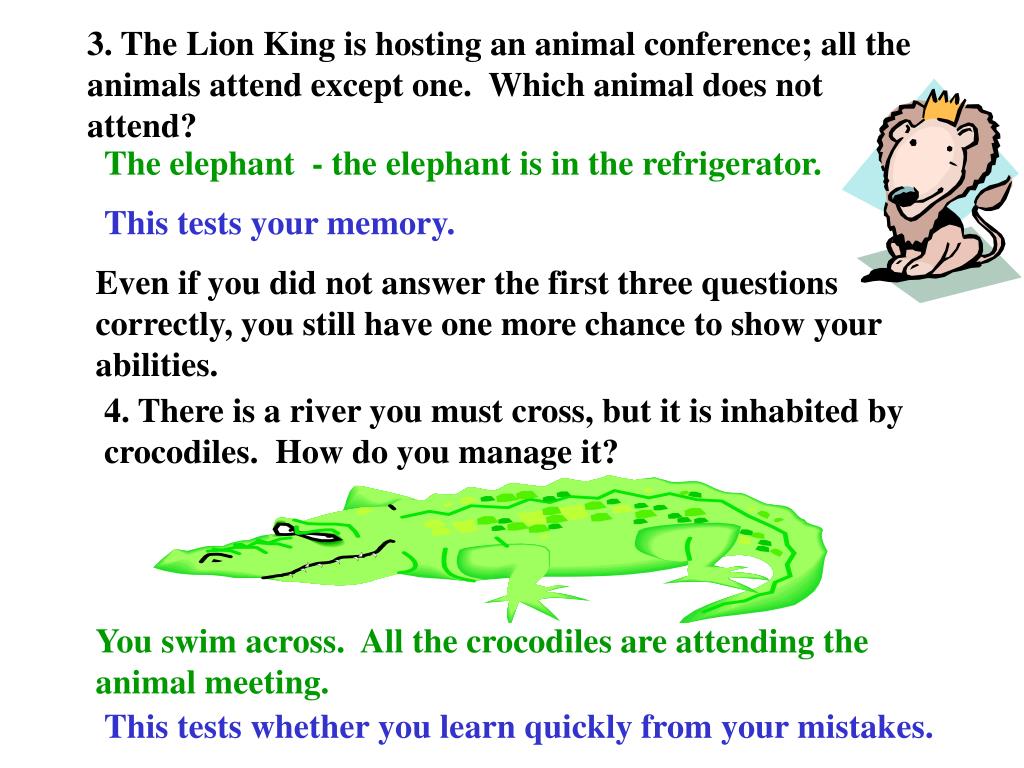 3. The Lion King is hosting an animal conference; all the animals attend except one. Which animal does not attend?

The elephant - the elephant is in the refrigerator.

This tests your memory.

Even if you did not answer the first three questions correctly, you still have one more chance to show your abilities.

4. There is a river you must cross, but it is inhabited by crocodiles. How do you manage it?

You swim across. All the crocodiles are attending the animal meeting.

This tests whether you learn quickly from your mistakes.